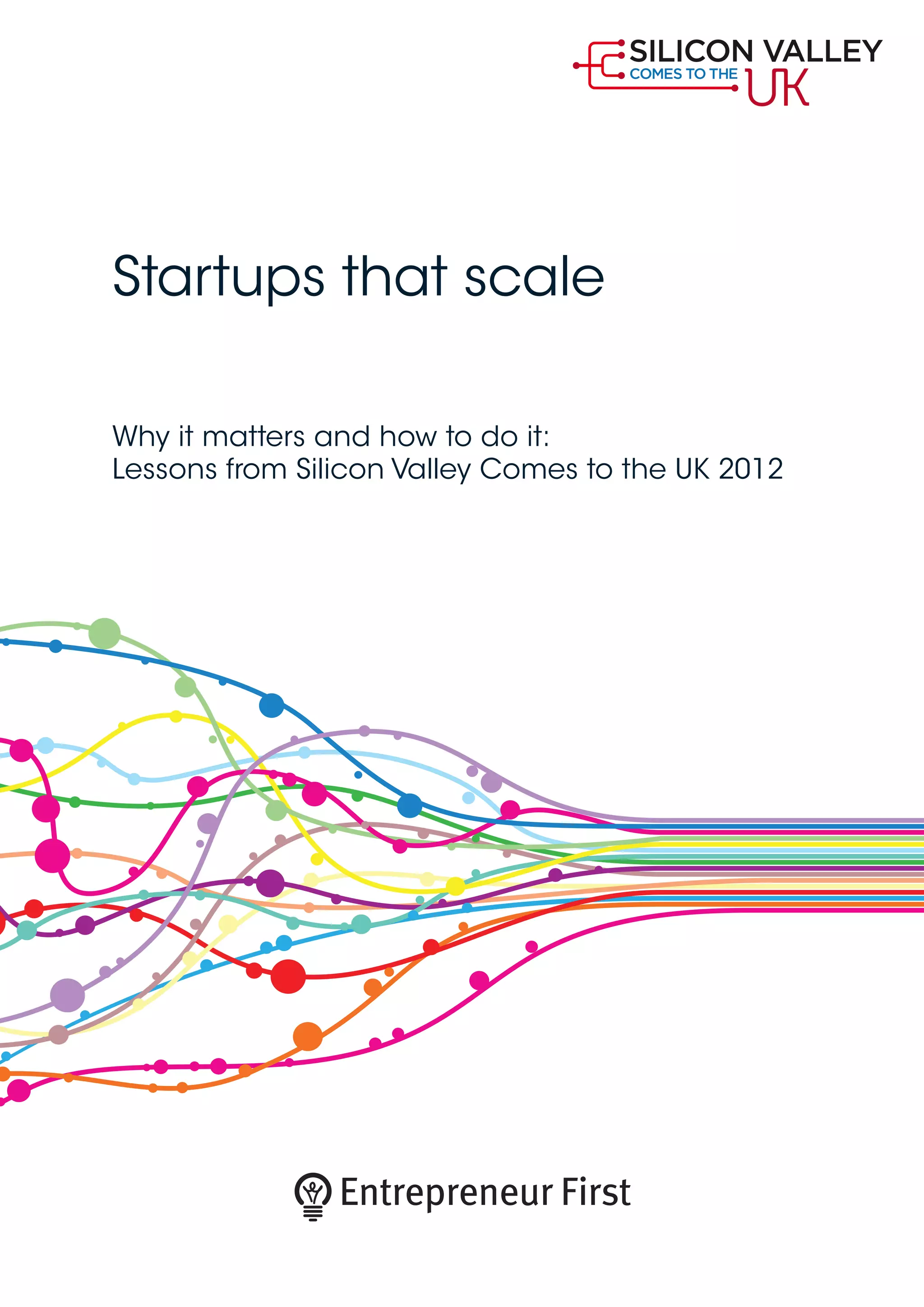 SILICON VALLEY
COMES TO THE
UK

Startups that scale

Why it matters and how to do it:
Lessons from Silicon Valley Comes to the UK 2012

Entrepreneur First